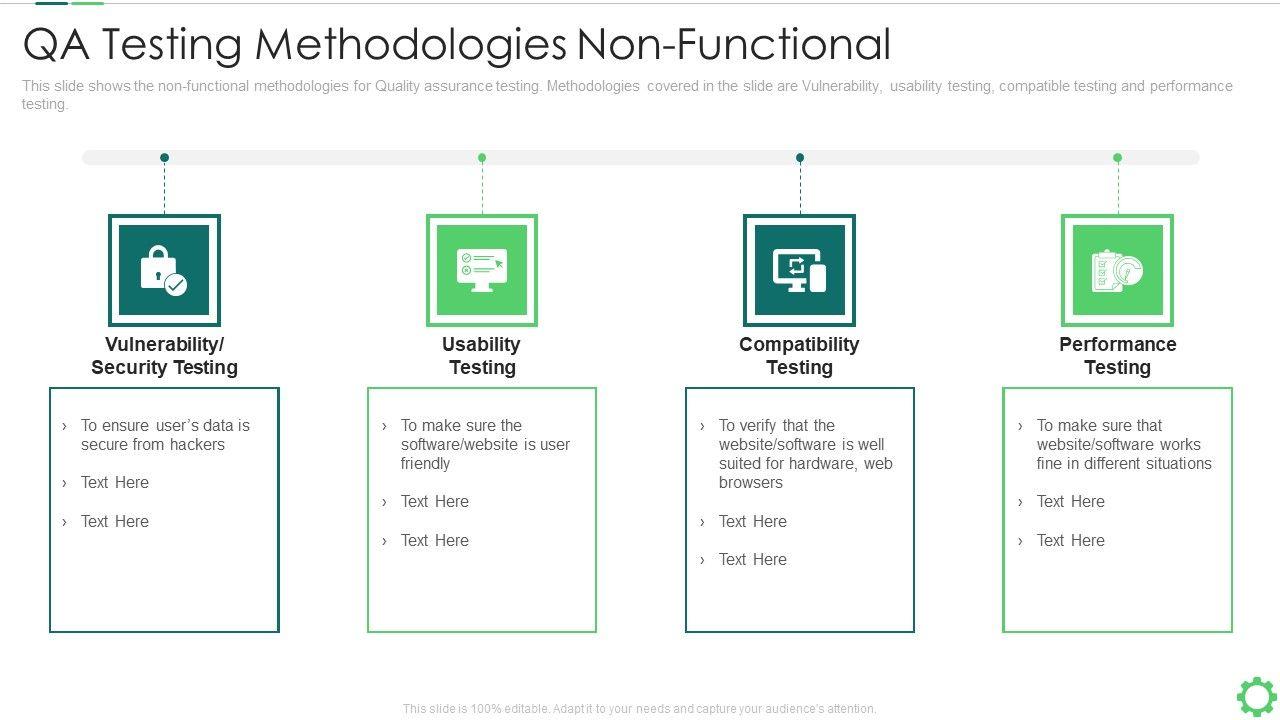 QA Testing Methodologies Non-Functional

This slide shows the non-functional methodologies for Quality assurance testing. Methodologies covered in the slide are Vulnerability, usability testing, compatible testing and performance testing.

Vulnerability/ Security Testing

› To ensure user's data is secure from hackers

› Text Here

› Text Here

Usability Testing

› To make sure the software/website is user friendly

› Text Here

› Text Here

Compatibility Testing

› To verify that the website/software is well suited for hardware, web browsers

› Text Here

› Text Here

Performance Testing

› To make sure that website/software works fine in different situations

› Text Here

› Text Here

This slide is 100% editable. Adapt it to your needs and capture your audience's attention.